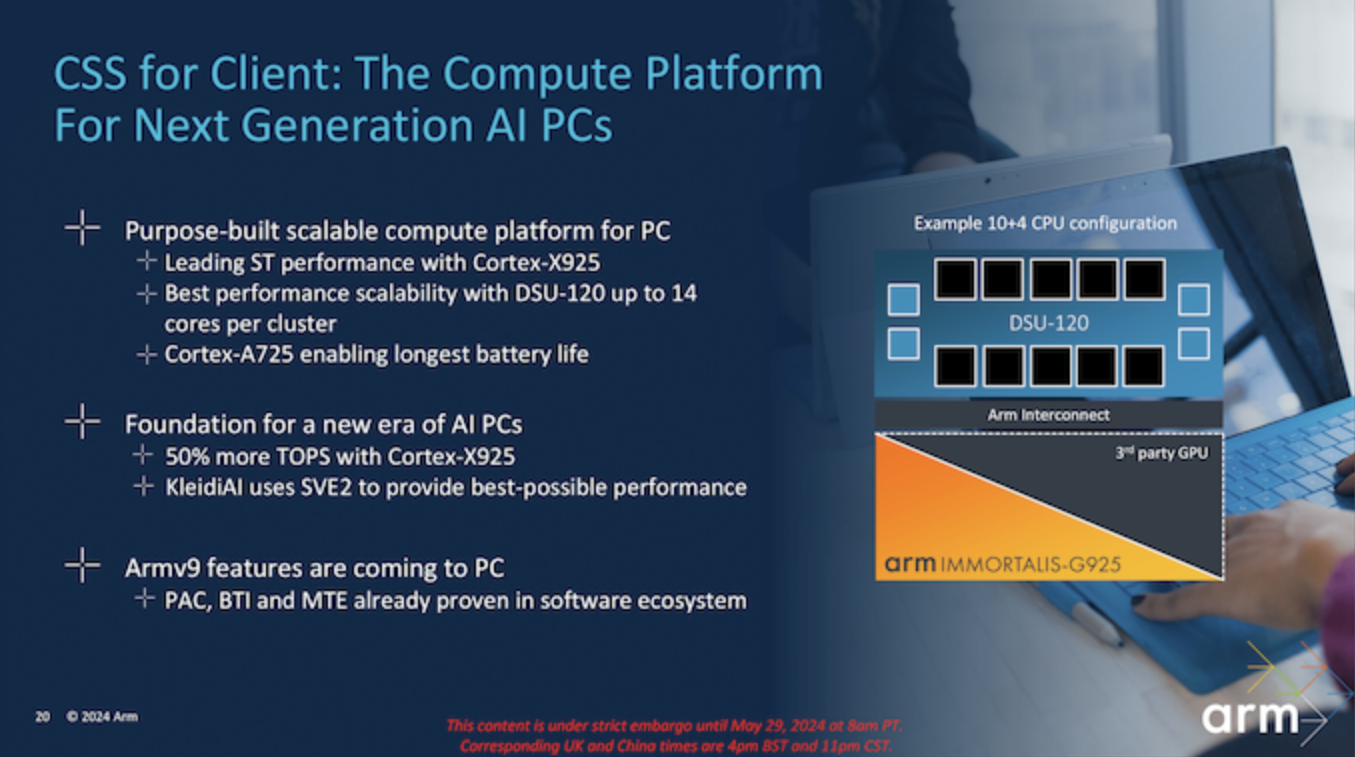 CSS for Client: The Compute Platform For Next Generation AI PCs

Purpose-built scalable compute platform for PC
Leading ST performance with Cortex-X925
Best performance scalability with DSU-120 up to 14 cores per cluster
Cortex-A725 enabling longest battery life

Foundation for a new era of AI PCs
50% more TOPS with Cortex-X925
KleidiAI uses SVE2 to provide best-possible performance

Armv9 features are coming to PC
PAC, BTI and MTE already proven in software ecosystem

Example 10+4 CPU configuration

DSU-120

Arm Interconnect

3rd party GPU

arm IMMORTALIS-G925

20 © 2024 Arm

This content is under strict embargo until May 29, 2024 at 8am PT.
Corresponding UK and China times are 4pm BST and 11pm CST.

arm